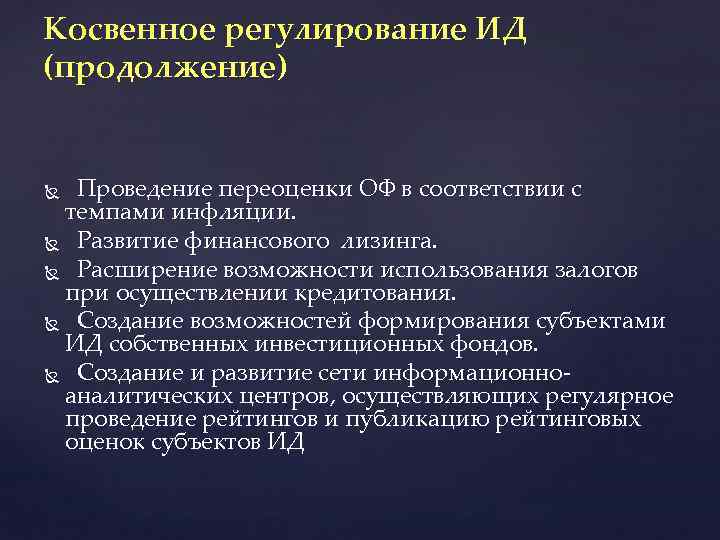 Косвенное регулирование ИД (продолжение)

Проведение переоценки ОФ в соответствии с темпами инфляции.

Развитие финансового лизинга.

Расширение возможности использования залогов при осуществлении кредитования.

Создание возможностей формирования субъектами ИД собственных инвестиционных фондов.

Создание и развитие сети информационно-аналитических центров, осуществляющих регулярное проведение рейтингов и публикацию рейтинговых оценок субъектов ИД